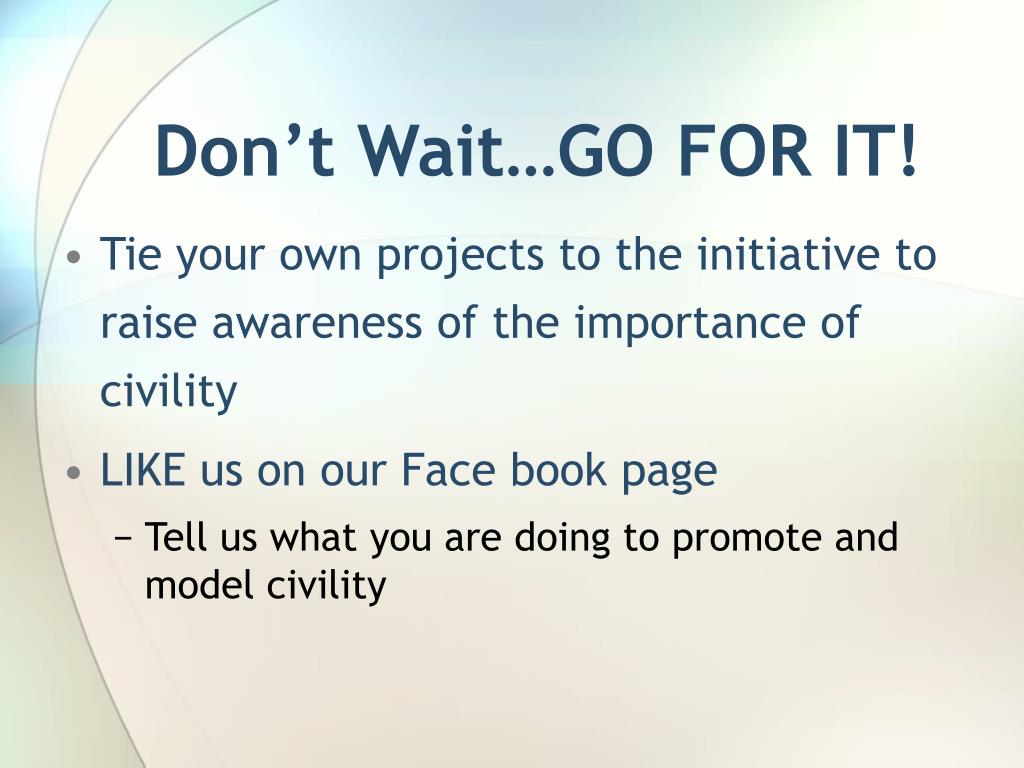 Don’t Wait…GO FOR IT!

• Tie your own projects to the initiative to raise awareness of the importance of civility

• LIKE us on our Face book page

− Tell us what you are doing to promote and model civility